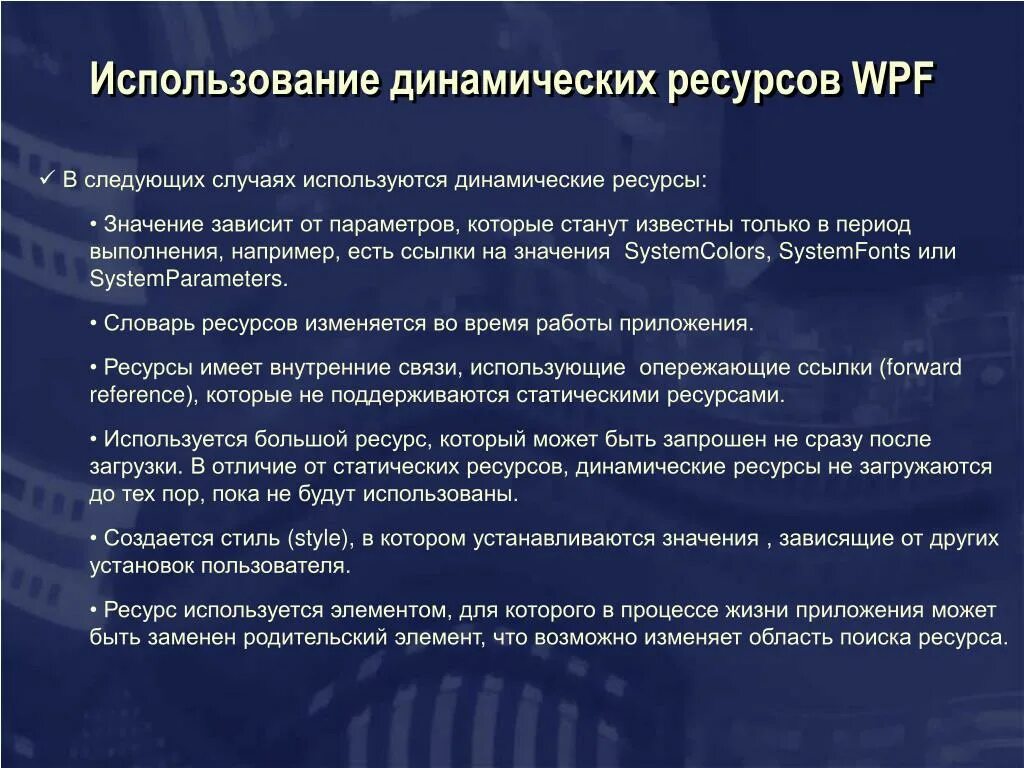 Использование динамических ресурсов WPF

✓ В следующих случаях используются динамические ресурсы:

• Значение зависит от параметров, которые станут известны только в период выполнения, например, есть ссылки на значения SystemColors, SystemFonts или SystemParameters.

• Словарь ресурсов изменяется во время работы приложения.

• Ресурсы имеет внутренние связи, использующие опережающие ссылки (forward reference), которые не поддерживаются статическими ресурсами.

• Используется большой ресурс, который может быть запрошен не сразу после загрузки. В отличие от статических ресурсов, динамические ресурсы не загружаются до тех пор, пока не будут использованы.

• Создается стиль (style), в котором устанавливаются значения , зависящие от других установок пользователя.

• Ресурс используется элементом, для которого в процессе жизни приложения может быть заменен родительский элемент, что возможно изменяет область поиска ресурса.